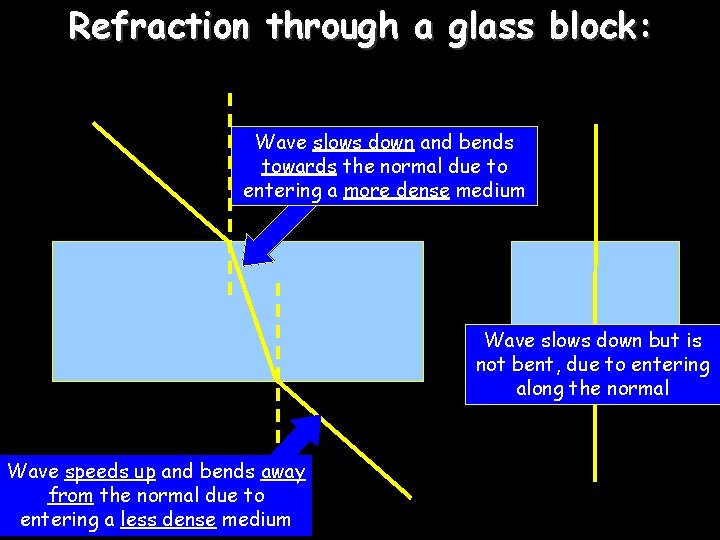 Refraction through a glass block:

Wave slows down and bends towards the normal due to entering a more dense medium

Wave slows down but is not bent, due to entering along the normal

Wave speeds up and bends away from the normal due to entering a less dense medium